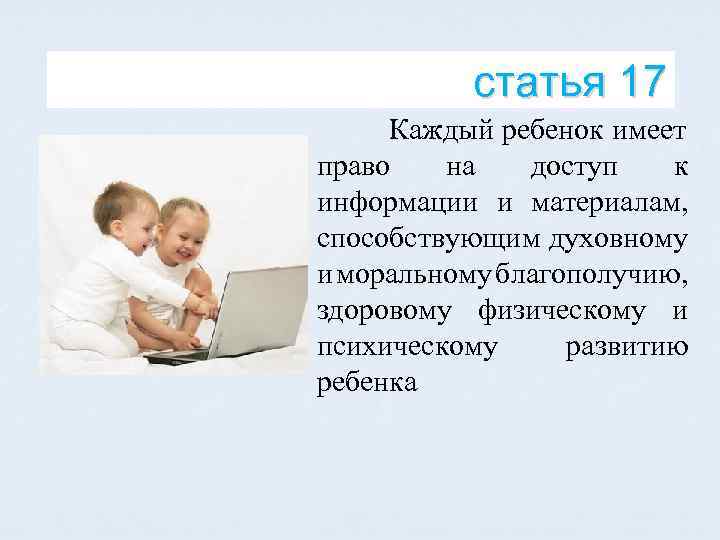 статья 17

Каждый ребенок имеет право на доступ к информации и материалам, способствующим духовному и моральному благополучию, здоровому физическому и психическому развитию ребенка